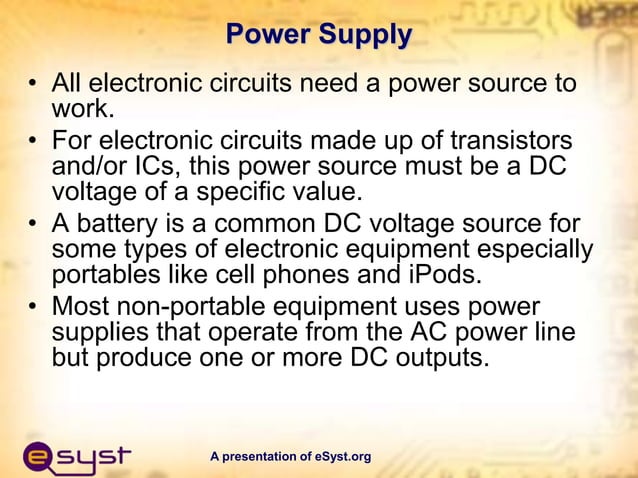 Power Supply

• All electronic circuits need a power source to work.

• For electronic circuits made up of transistors and/or ICs, this power source must be a DC voltage of a specific value.

• A battery is a common DC voltage source for some types of electronic equipment especially portables like cell phones and iPods.

• Most non-portable equipment uses power supplies that operate from the AC power line but produce one or more DC outputs.

esyst

A presentation of eSyst.org